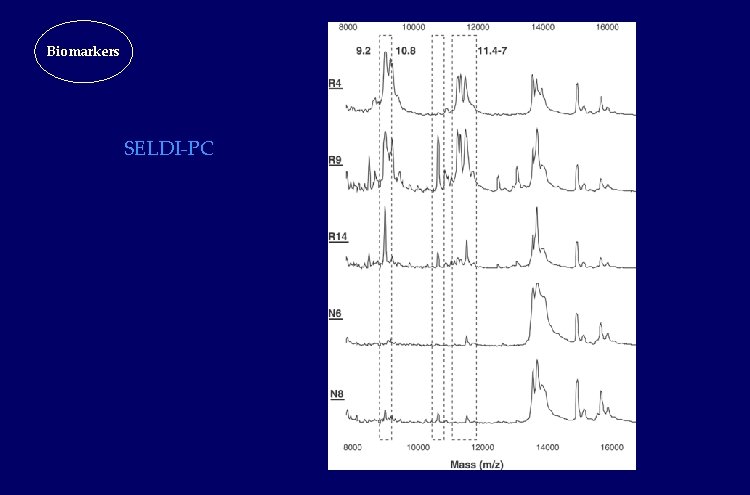 Biomarkers

SELDI-PC

8000 10000 12000 14000 16000

9.2 10.8 11.4-7

R4

R9

R14

N6

N8

8000 10000 12000 14000 16000

Mass (m/z)